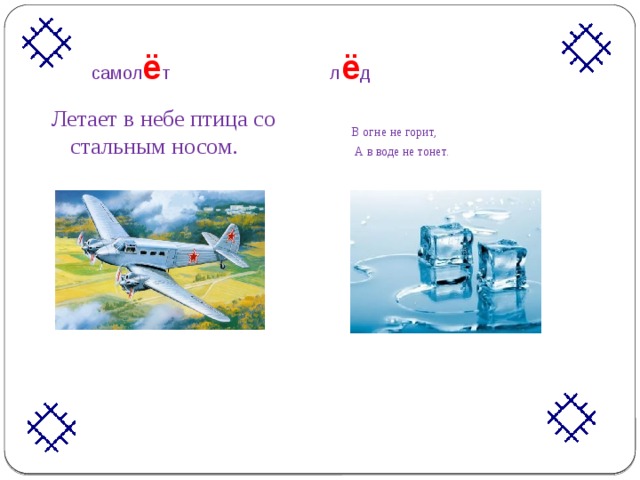 самолёт

Летает в небе птица со стальным носом.

лёд

В огне не горит,
А в воде не тонет.